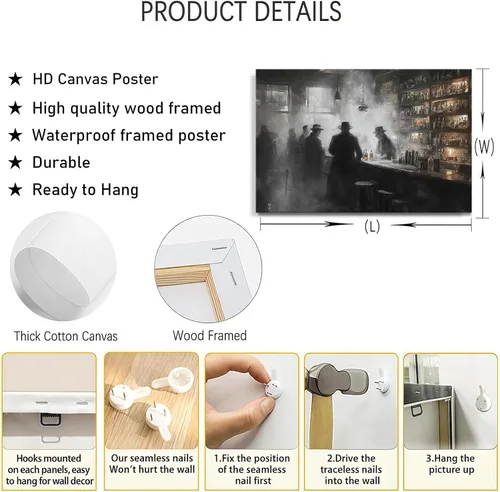 PRODUCT DETAILS

★ HD Canvas Poster
★ High quality wood framed
★ Waterproof framed poster
★ Durable
★ Ready to Hang

(W)

(L)

Thick Cotton Canvas

Wood Framed

Hooks mounted on each panels, easy to hang for wall decor

Our seamless nails Won't hurt the wall

1.Fix the position of the seamless nail first

2.Drive the traceless nails into the wall

3.Hang the picture up